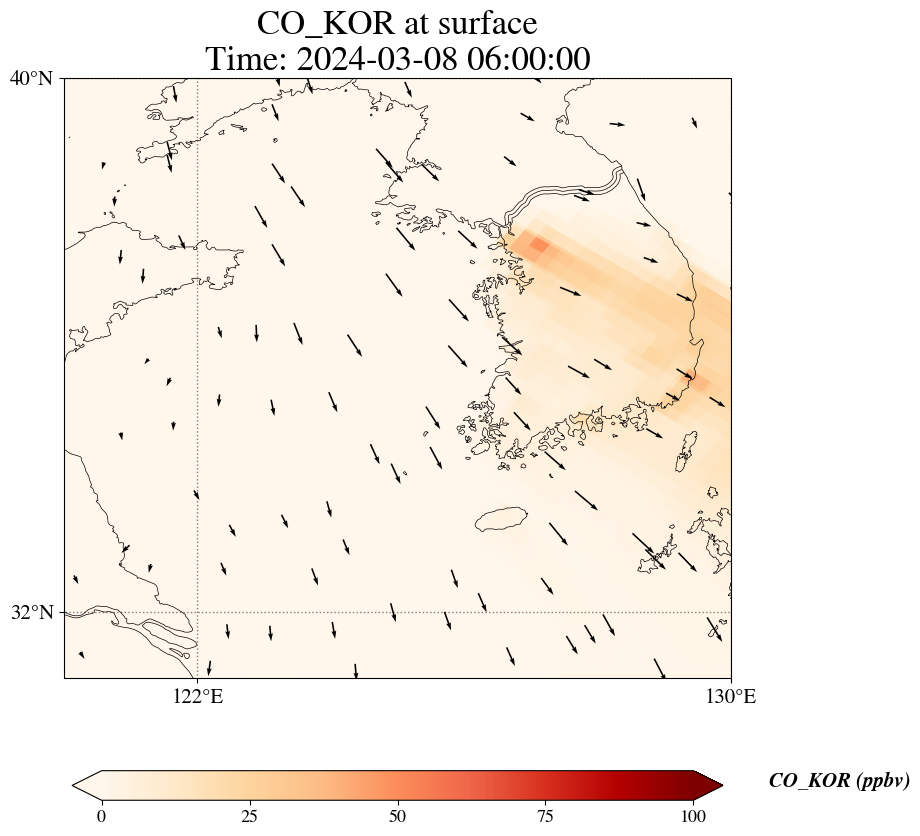 CO_KOR at surface
Time: 2024-03-08 06:00:00

40°N
32°N
122°E
130°E

0
25
50
75
100
CO_KOR (ppbv)